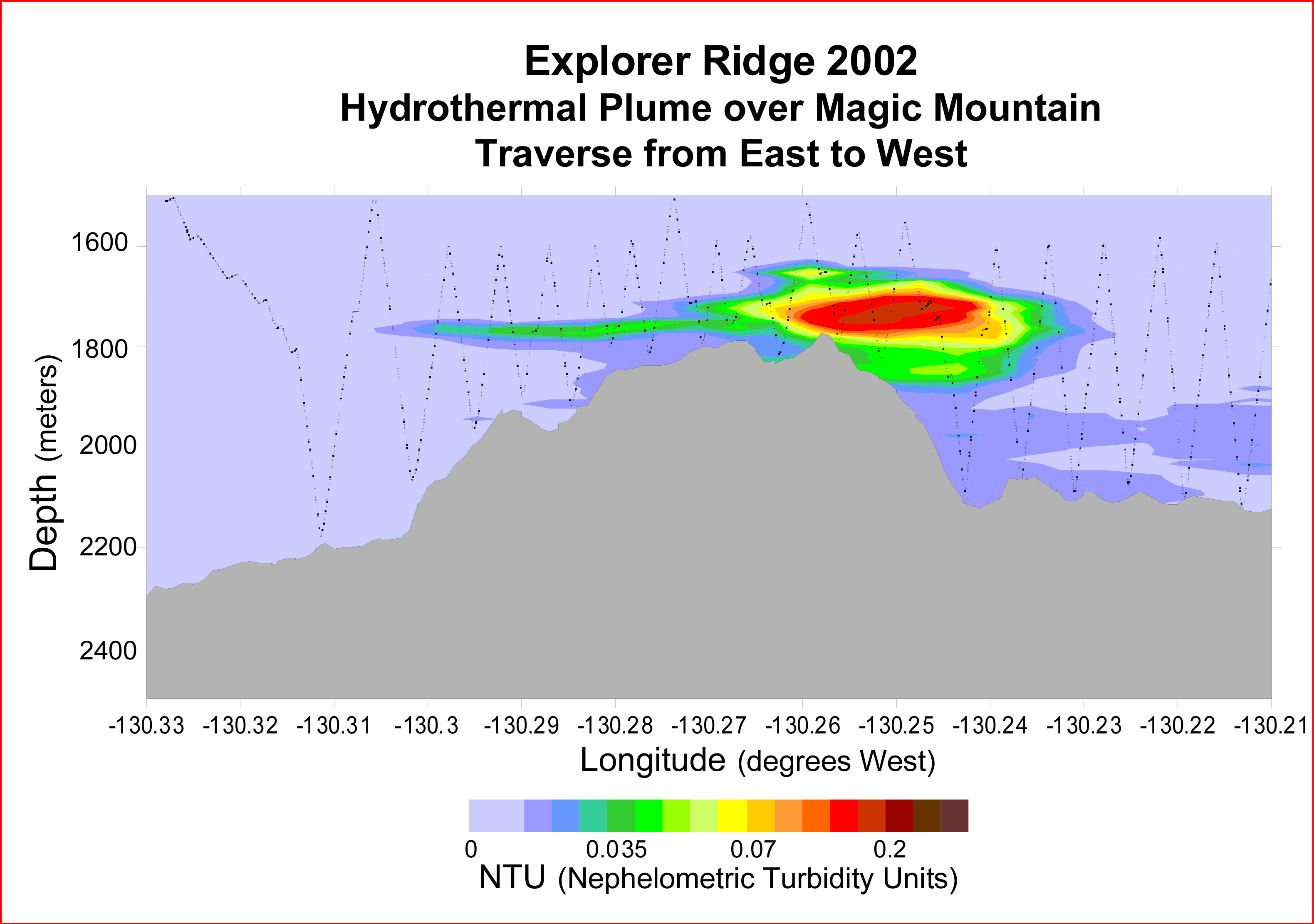 Explorer Ridge 2002
Hydrothermal Plume over Magic Mountain
Traverse from East to West

Depth (meters)

1600
1800
2000
2200
2400

-130.33 -130.32 -130.31 -130.3 -130.29 -130.28 -130.27 -130.26 -130.25 -130.24 -130.23 -130.22 -130.21

Longitude (degrees West)

0 0.035 0.07 0.2

NTU (Nephelometric Turbidity Units)